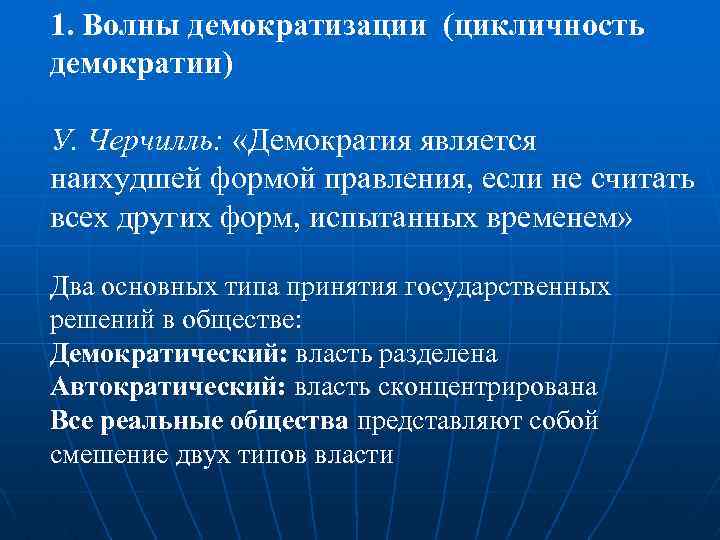 1. Волны демократизации (цикличность демократии)

У. Черчилль: «Демократия является наихудшей формой правления, если не считать всех других форм, испытанных временем»

Два основных типа принятия государственных решений в обществе:
Демократический: власть разделена
Автократический: власть сконцентрирована
Все реальные общества представляют собой смешение двух типов власти